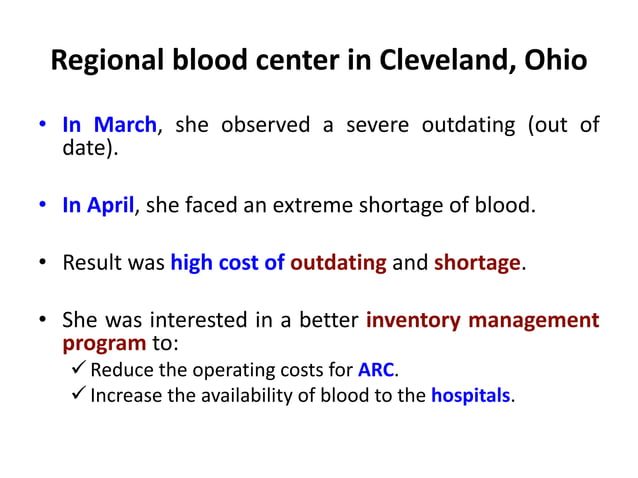 Regional blood center in Cleveland, Ohio

• In March, she observed a severe outdating (out of date).

• In April, she faced an extreme shortage of blood.

• Result was high cost of outdating and shortage.

• She was interested in a better inventory management program to:
✓ Reduce the operating costs for ARC.
✓ Increase the availability of blood to the hospitals.